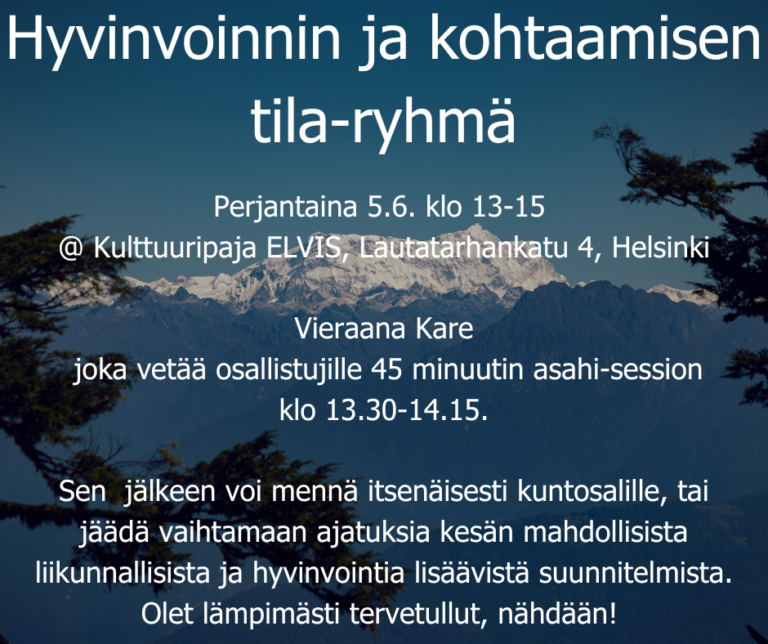 Hyvinvoinnin ja kohtaamisen tila-ryhmä

Perjantaina 5.6. klo 13-15
@ Kulttuuripaja ELVIS, Lautatarhankatu 4, Helsinki

Vieraana Kare
joka vetää osallistujille 45 minuutin asahi-session
klo 13.30-14.15.

Sen jälkeen voi mennä itsenäisesti kuntosalille, tai jäädä vaihtamaan ajatuksia kesän mahdollisista liikunnallisista ja hyvinvointia lisäävistä suunnitelmista. Olet lämpimästi tervetullut, nähdään!